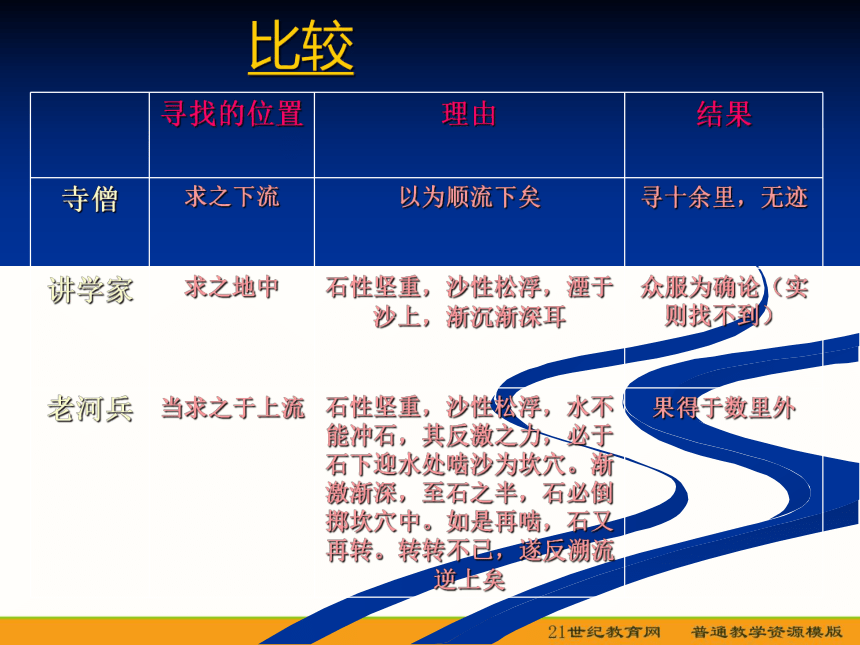 比较

|  | 寻找的位置 | 理由 | 结果 |
|---|---|---|---|
| 寺僧 | 求之下流 | 以为顺流下矣 | 寻十余里，无迹 |
| 讲学家 | 求之地中 | 石性坚重，沙性松浮，湮于沙上，渐沉渐深耳 | 众服为确论（实则找不到） |
| 老河兵 | 当求之于上流 | 石性坚重，沙性松浮，水不能冲石，其反激之力，必于石下迎水处啮沙为坎穴。渐激渐深，至石之半，石必倒掷坎穴中。如是再啮，石又再转。转转不已，遂反溯流逆上矣 | 果得于数里外 |

21世纪教育网　普通教学资源模版